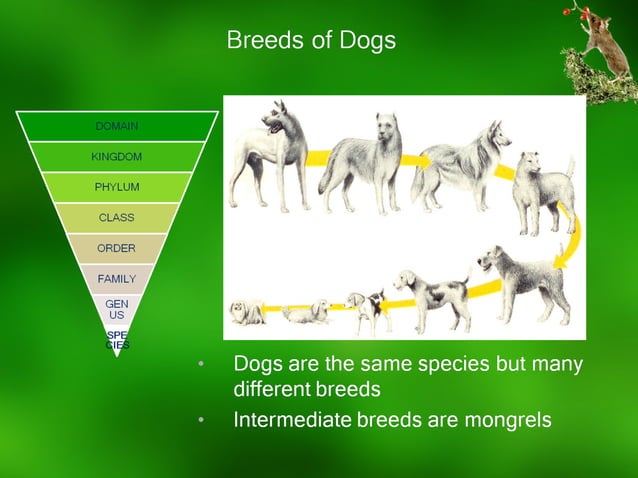 Breeds of Dogs

DOMAIN
KINGDOM
PHYLUM
CLASS
ORDER
FAMILY
GEN US
SPE CIES

• Dogs are the same species but many different breeds
• Intermediate breeds are mongrels